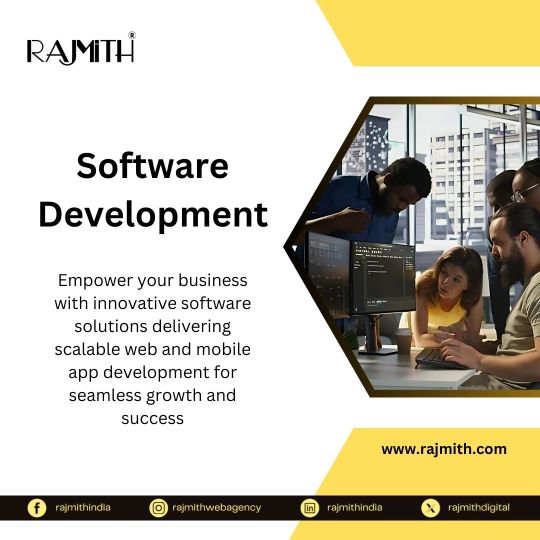 RAJMITH®

Software Development

Empower your business with innovative software solutions delivering scalable web and mobile app development for seamless growth and success

www.rajmith.com

rajmithindia rajmithwebagency rajmithindia rajmithdigital